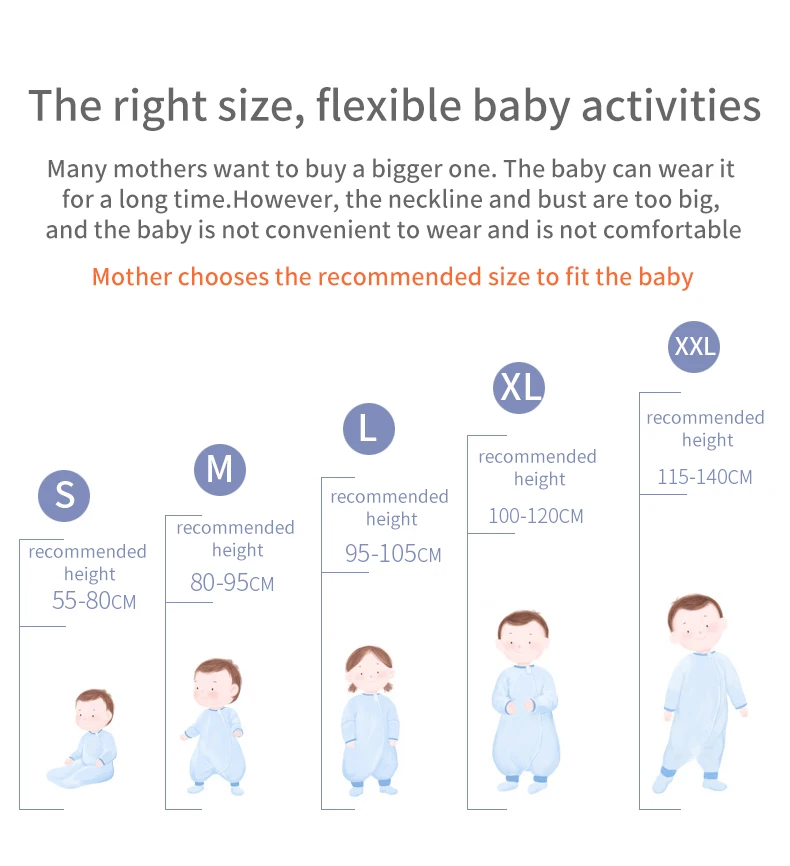 The right size, flexible baby activities

Many mothers want to buy a bigger one. The baby can wear it for a long time.However, the neckline and bust are too big, and the baby is not convenient to wear and is not comfortable

Mother chooses the recommended size to fit the baby

S
recommended height
55-80CM

M
recommended height
80-95CM

L
recommended height
95-105CM

XL
recommended height
100-120CM

XXL
recommended height
115-140CM